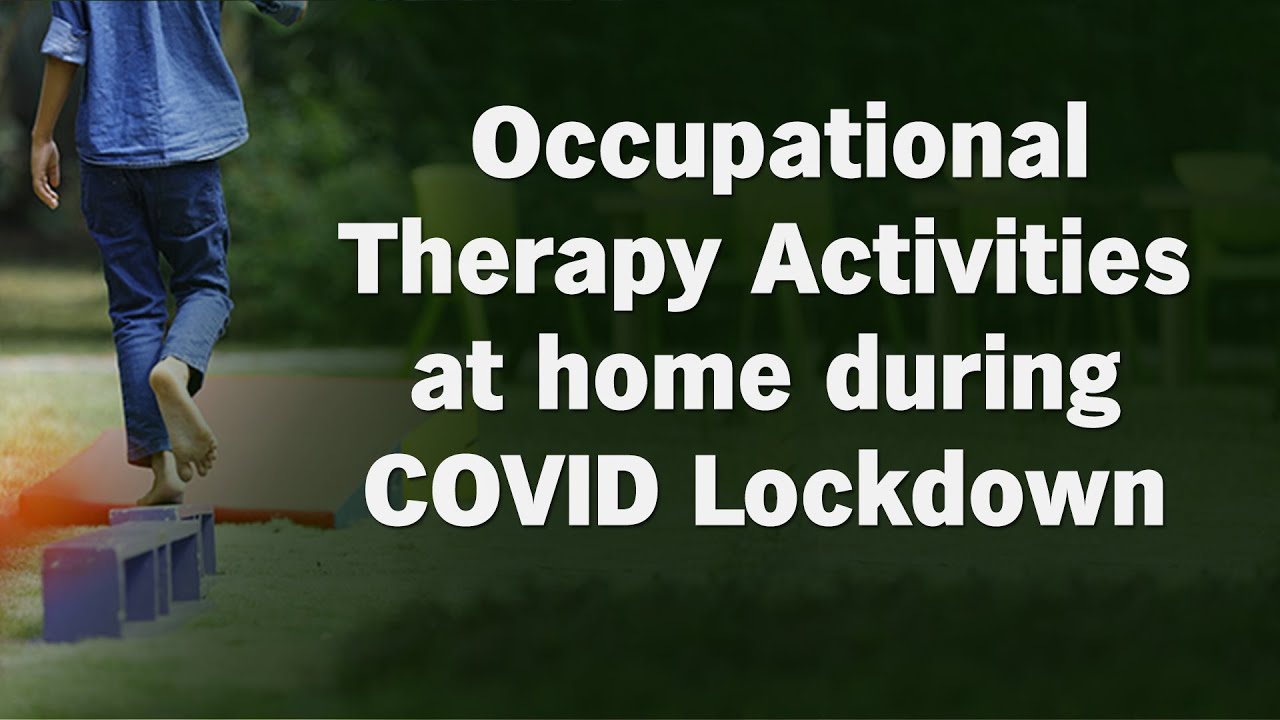 Occupational Therapy Activities at home during COVID Lockdown